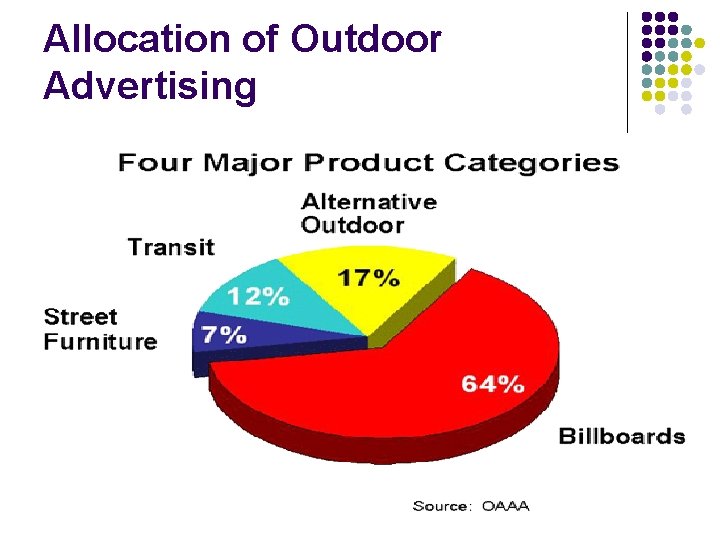 Allocation of Outdoor Advertising

Four Major Product Categories

Alternative Outdoor

17%

Transit

12%

Street Furniture

7%

64%

Billboards

Source: OAAA